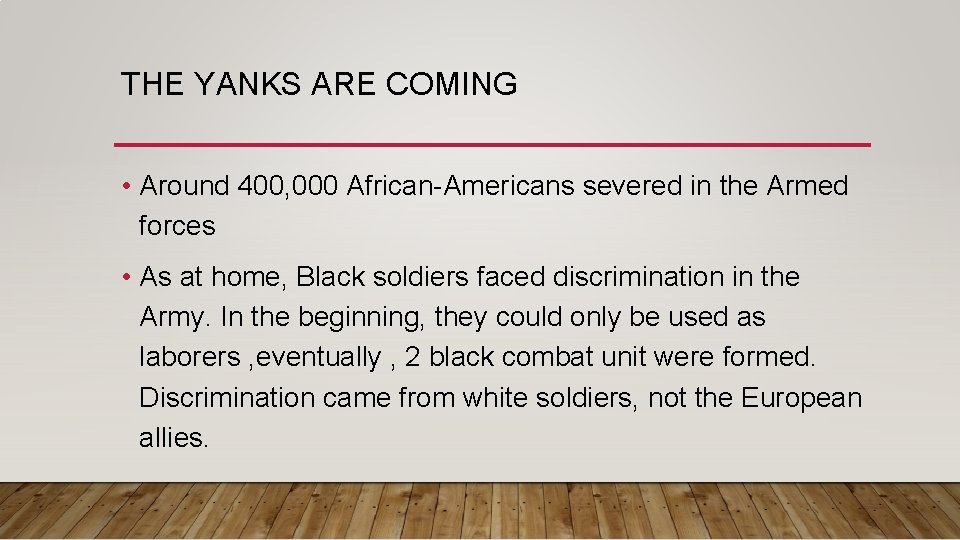 THE YANKS ARE COMING

• Around 400,000 African-Americans severed in the Armed forces

• As at home, Black soldiers faced discrimination in the Army. In the beginning, they could only be used as laborers ,eventually , 2 black combat unit were formed. Discrimination came from white soldiers, not the European allies.